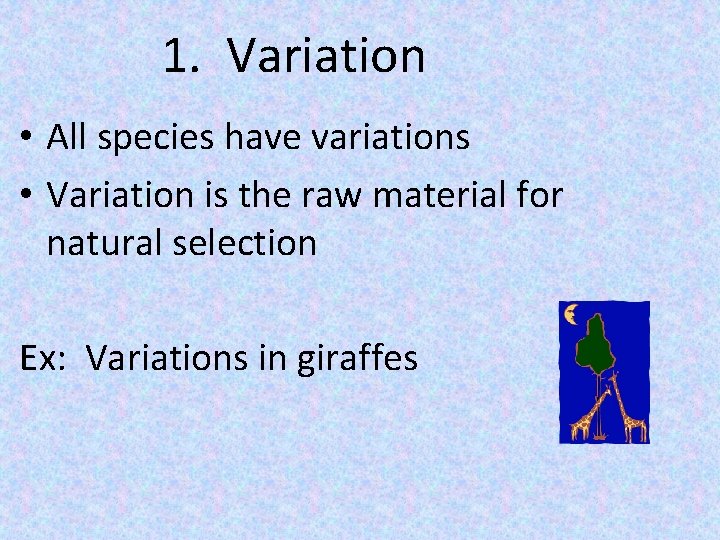 1. Variation

• All species have variations
• Variation is the raw material for natural selection

Ex: Variations in giraffes